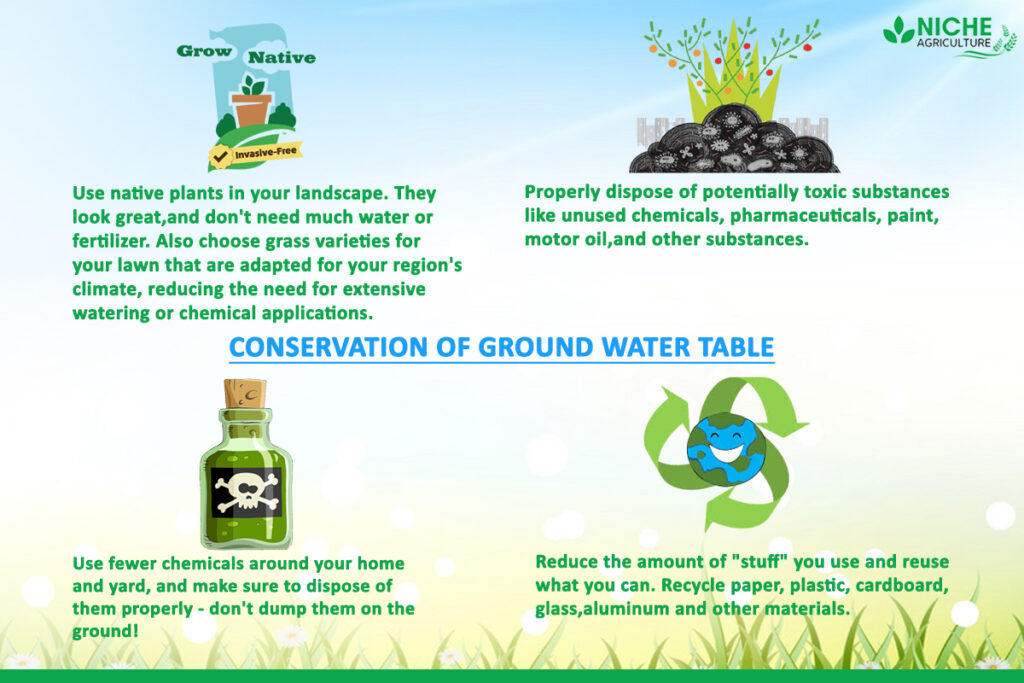 Grow Native

Invasive-Free

NICHE AGRICULTURE

Use native plants in your landscape. They look great,and don't need much water or fertilizer. Also choose grass varieties for your lawn that are adapted for your region's climate, reducing the need for extensive watering or chemical applications.

Properly dispose of potentially toxic substances like unused chemicals, pharmaceuticals, paint, motor oil,and other substances.

CONSERVATION OF GROUND WATER TABLE

Use fewer chemicals around your home and yard, and make sure to dispose of them properly - don't dump them on the ground!

Reduce the amount of "stuff" you use and reuse what you can. Recycle paper, plastic, cardboard, glass,aluminum and other materials.